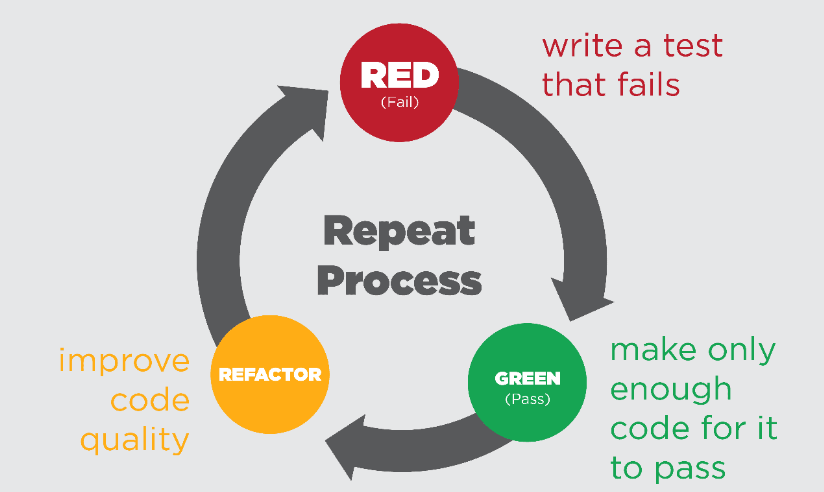 RED
(Fail)

write a test that fails

Repeat Process

GREEN
(Pass)

make only enough code for it to pass

REFACTOR

improve code quality